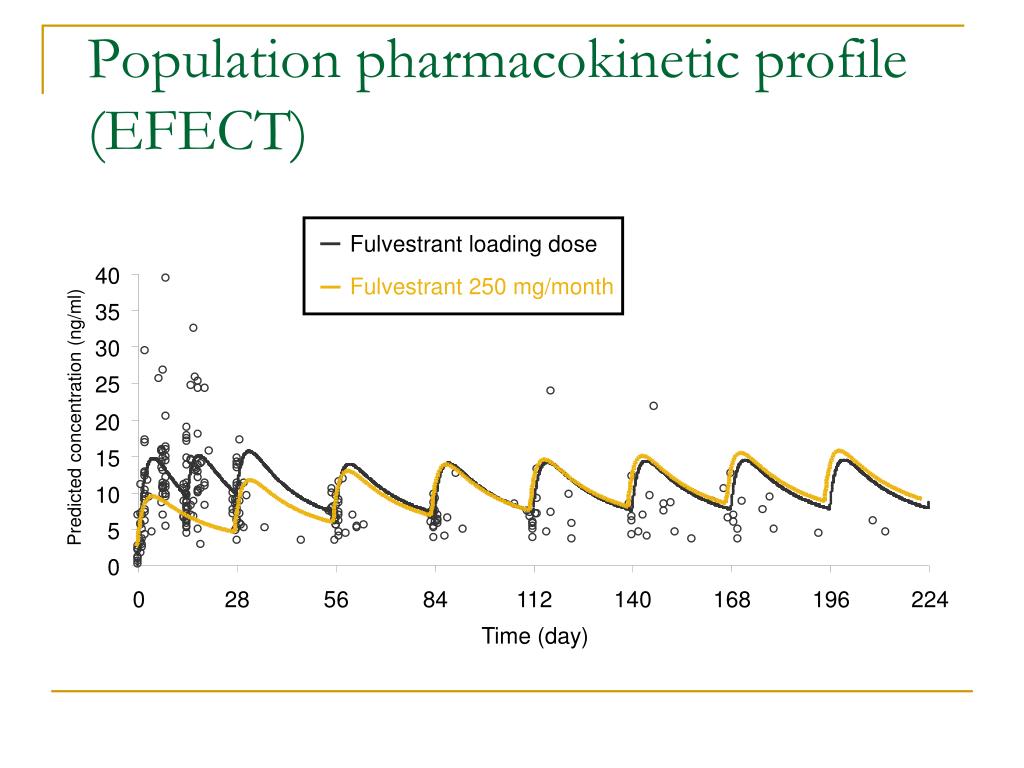 Population pharmacokinetic profile (EFECT)

Fulvestrant loading dose
Fulvestrant 250 mg/month

Predicted concentration (ng/ml)

40
35
30
25
20
15
10
5
0

0
28
56
84
112
140
168
196
224

Time (day)